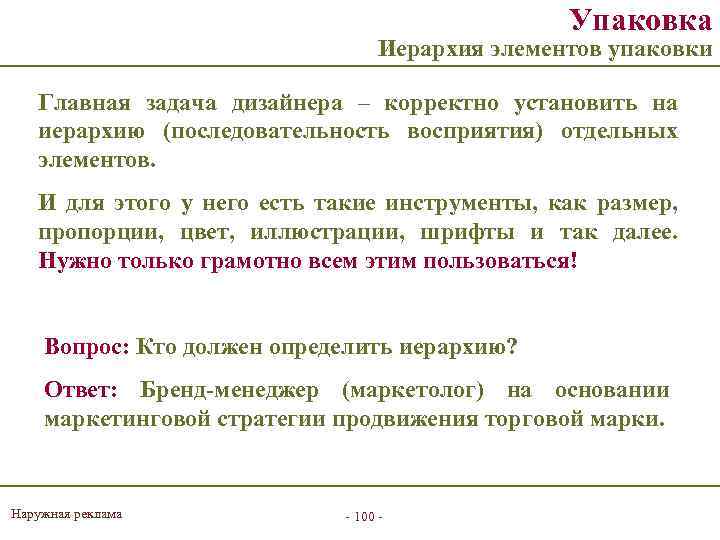 Упаковка
Иерархия элементов упаковки

Главная задача дизайнера – корректно установить на иерархию (последовательность восприятия) отдельных элементов.

И для этого у него есть такие инструменты, как размер, пропорции, цвет, иллюстрации, шрифты и так далее. Нужно только грамотно всем этим пользоваться!

Вопрос: Кто должен определить иерархию?

Ответ: Бренд-менеджер (маркетолог) на основании маркетинговой стратегии продвижения торговой марки.

Наружная реклама

- 100 -